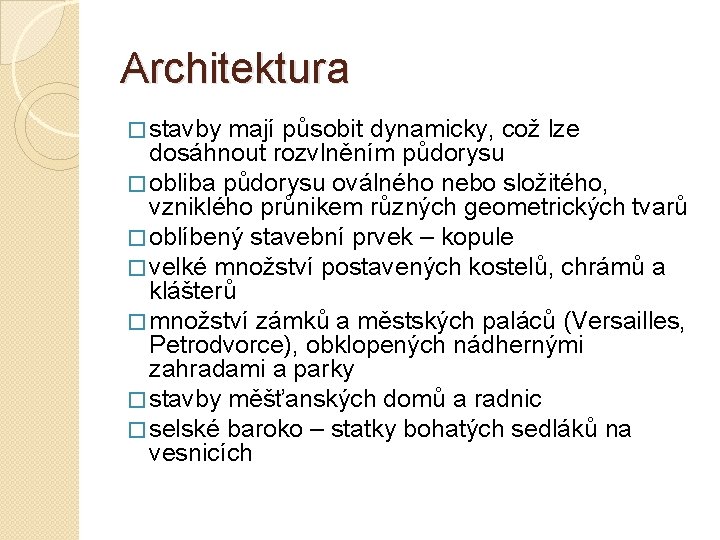 Architektura

□ stavby mají působit dynamicky, což lze dosáhnout rozvlněním půdorysu

□ obliba půdorysu oválného nebo složitého, vzniklého průnikem různých geometrických tvarů

□ oblíbený stavební prvek – kopule

□ velké množství postavených kostelů, chrámů a klášterů

□ množství zámků a městských paláců (Versailles, Petrodvorce), obklopených nádhernými zahradami a parky

□ stavby měšťanských domů a radnic

□ selské baroko – statky bohatých sedláků na vesnicích